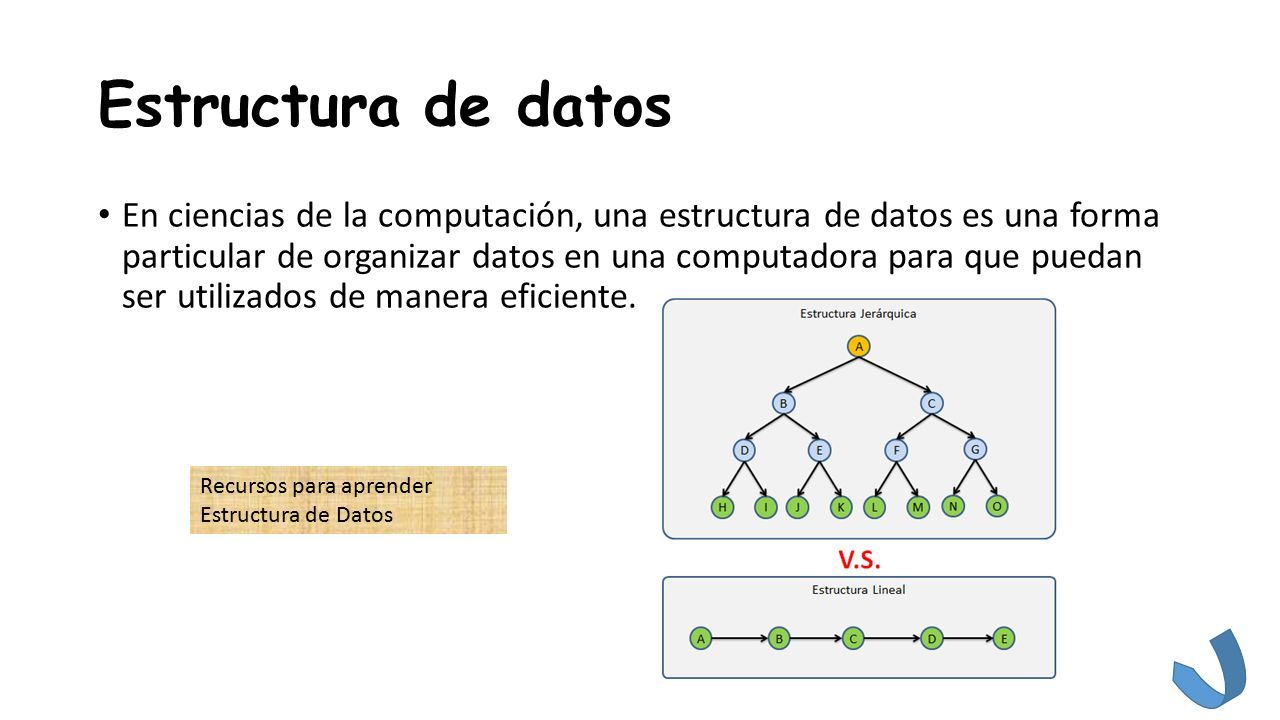 Estructura de datos

• En ciencias de la computación, una estructura de datos es una forma particular de organizar datos en una computadora para que puedan ser utilizados de manera eficiente.

Recursos para aprender Estructura de Datos

Estructura Jerárquica

A

B C

D E F G

H I J K L M N O

V.S.

Estructura Lineal

A B C D E